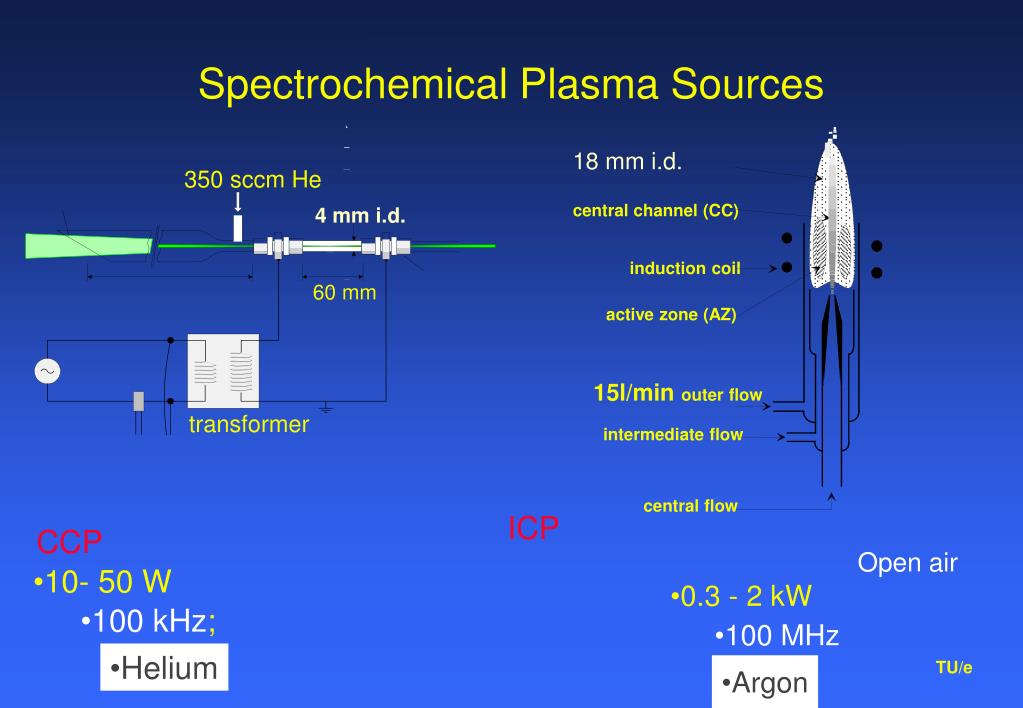 Spectrochemical Plasma Sources

350 sccm He

4 mm i.d.

60 mm

transformer

18 mm i.d.

central channel (CC)

induction coil

active zone (AZ)

15l/min outer flow

intermediate flow

central flow

CCP

•10- 50 W

•100 kHz;

•Helium

ICP

Open air

•0.3 - 2 kW

•100 MHz

•Argon

TU/e